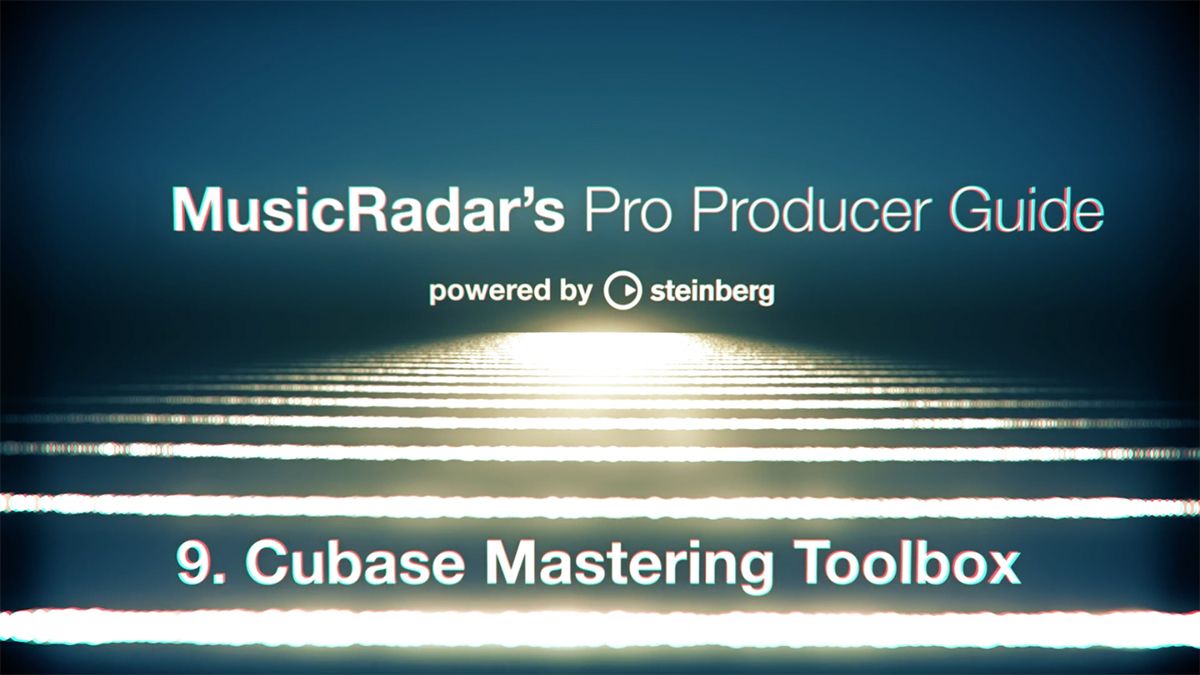 MusicRadar's Pro Producer Guide

powered by steinberg

9. Cubase Mastering Toolbox